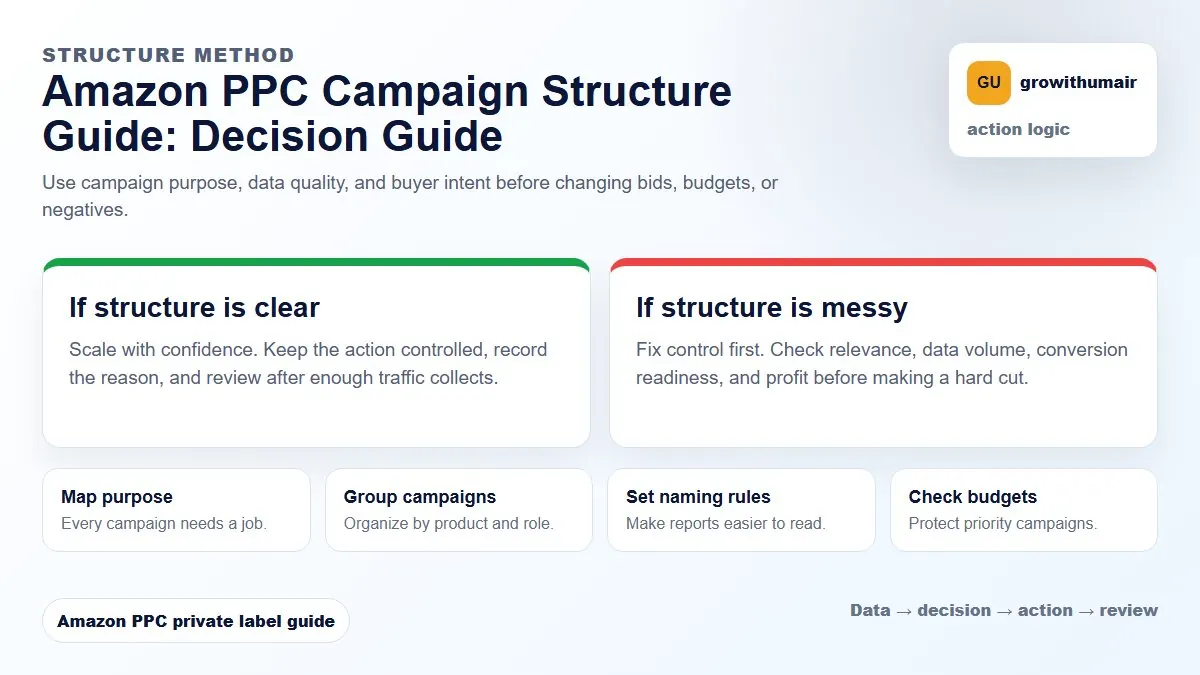 STRUCTURE METHOD

Amazon PPC Campaign Structure Guide: Decision Guide

Use campaign purpose, data quality, and buyer intent before changing bids, budgets, or negatives.

GU growithumair

action logic

If structure is clear

Scale with confidence. Keep the action controlled, record the reason, and review after enough traffic collects.

If structure is messy

Fix control first. Check relevance, data volume, conversion readiness, and profit before making a hard cut.

Map purpose
Every campaign needs a job.

Group campaigns
Organize by product and role.

Set naming rules
Make reports easier to read.

Check budgets
Protect priority campaigns.

Amazon PPC private label guide

Data → decision → action → review